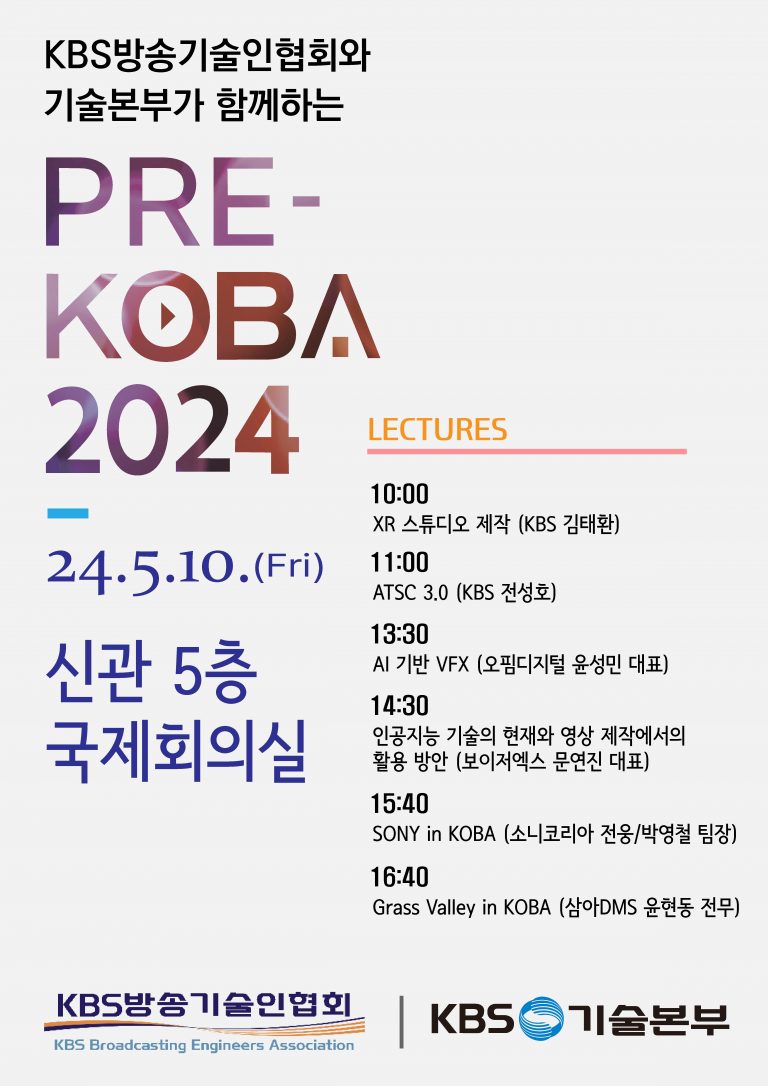 KBS방송기술인협회와
기술본부가 함께하는

PRE-
KOBA
2024

24.5.10.(Fri)

신관 5층
국제회의실

LECTURES

10:00
XR 스튜디오 제작 (KBS 김태환)

11:00
ATSC 3.0 (KBS 전성호)

13:30
AI 기반 VFX (오핌디지털 윤성민 대표)

14:30
인공지능 기술의 현재와 영상 제작에서의 활용 방안 (보이저엑스 문연진 대표)

15:40
SONY in KOBA (소니코리아 전웅/박영철 팀장)

16:40
Grass Valley in KOBA (삼아DMS 윤현동 전무)

KBS방송기술인협회
KBS Broadcasting Engineers Association

KBS 기술본부